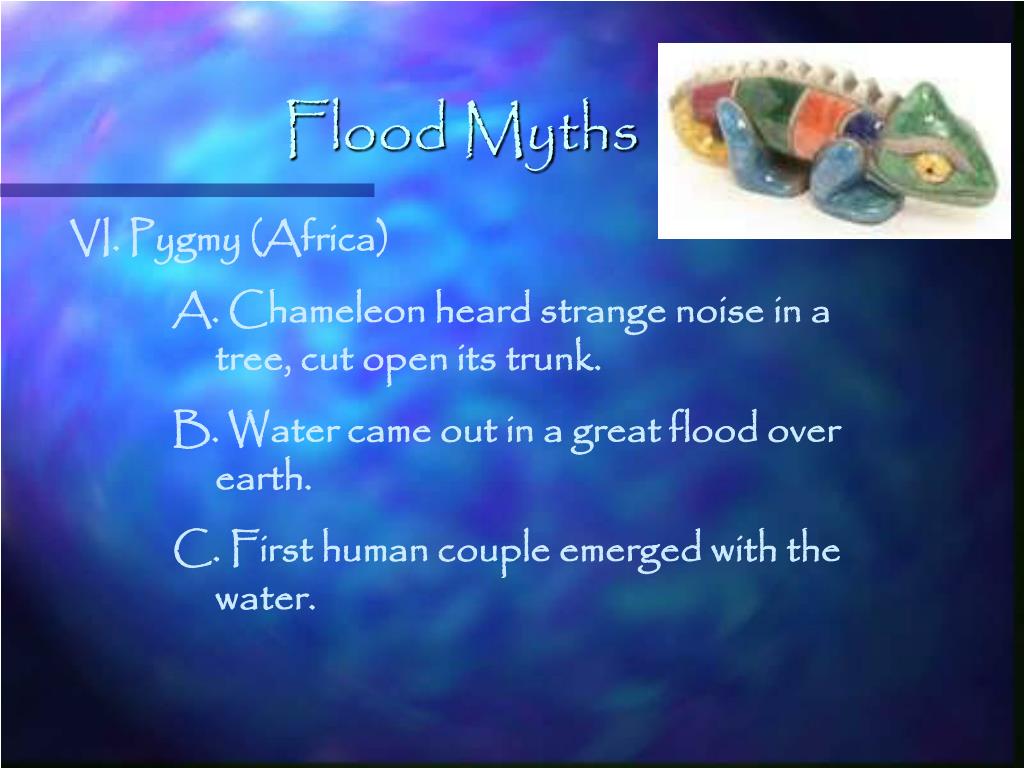 Flood Myths

VI. Pygmy (Africa)

A. Chameleon heard strange noise in a tree, cut open its trunk.

B. Water came out in a great flood over earth.

C. First human couple emerged with the water.